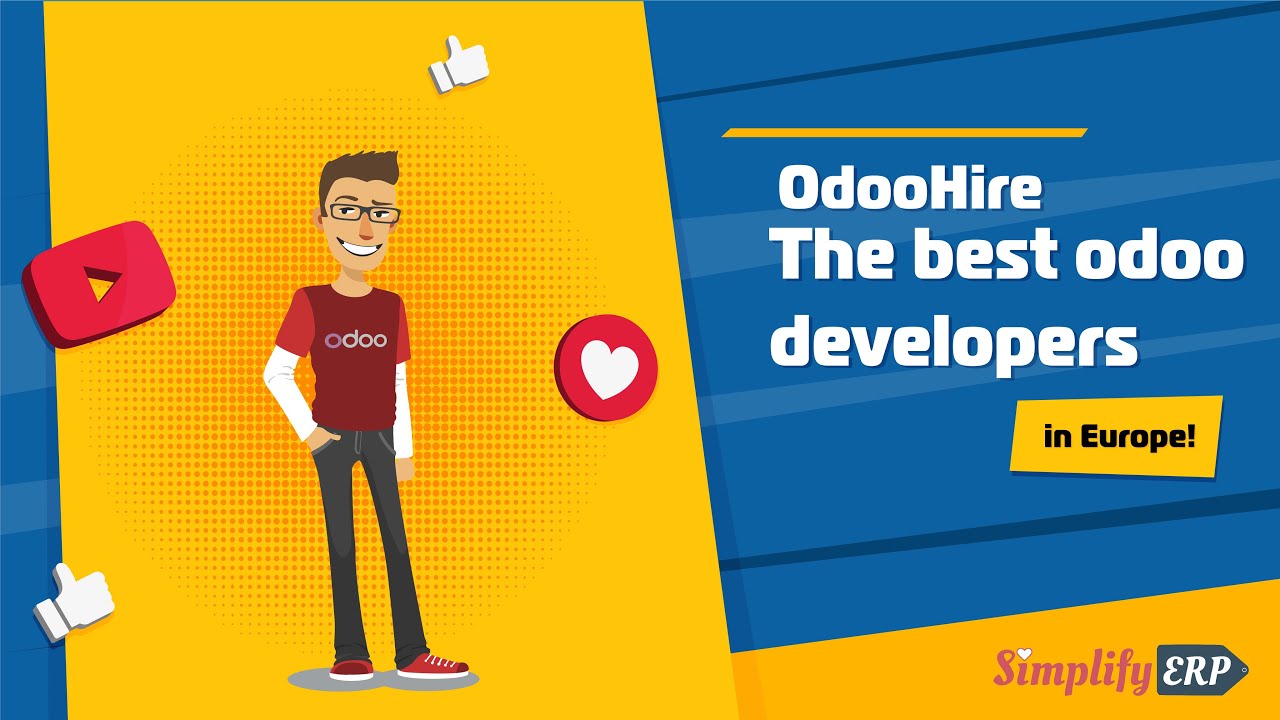 odoo

OdooHire
The best odoo developers

in Europe!

Simplify ERP